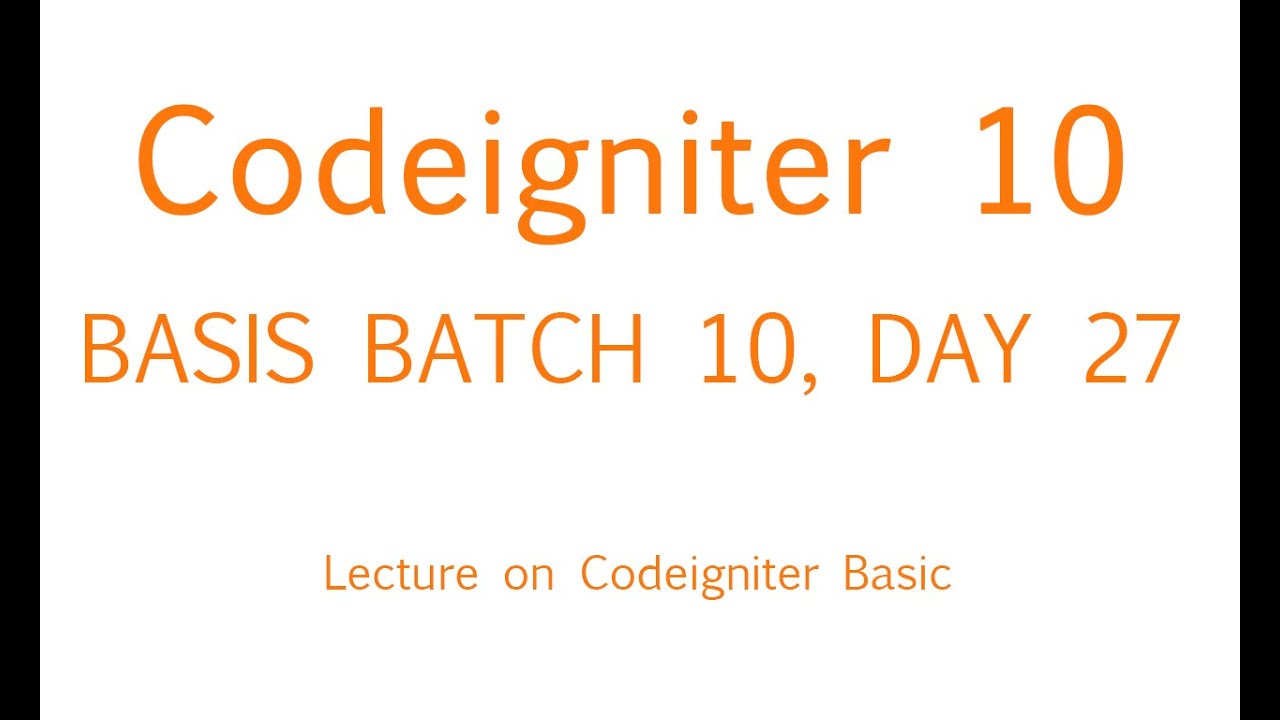 Codeigniter 10

BASIS BATCH 10, DAY 27

Lecture on Codeigniter Basic